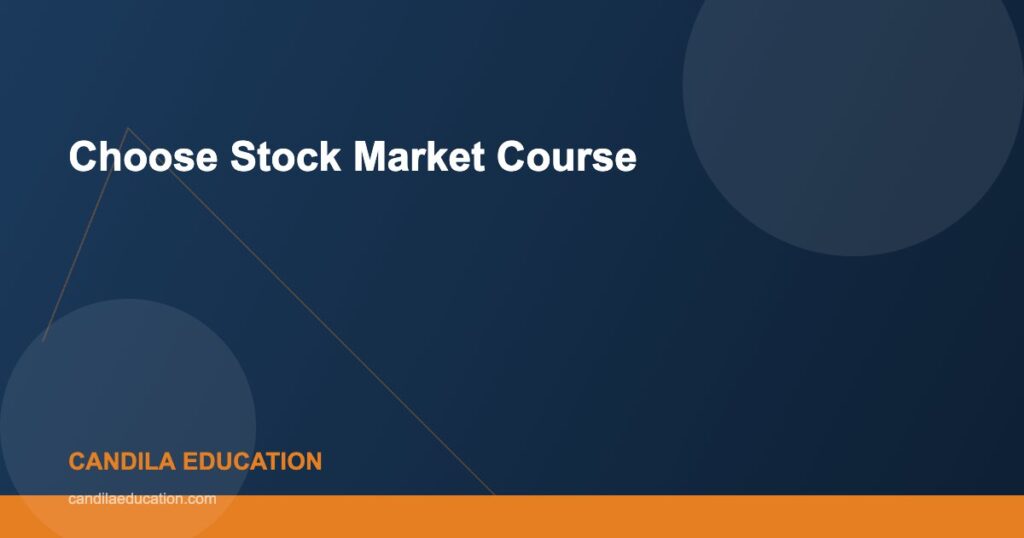 Choose Stock Market Course

CANDILA EDUCATION

candilaeducation.com